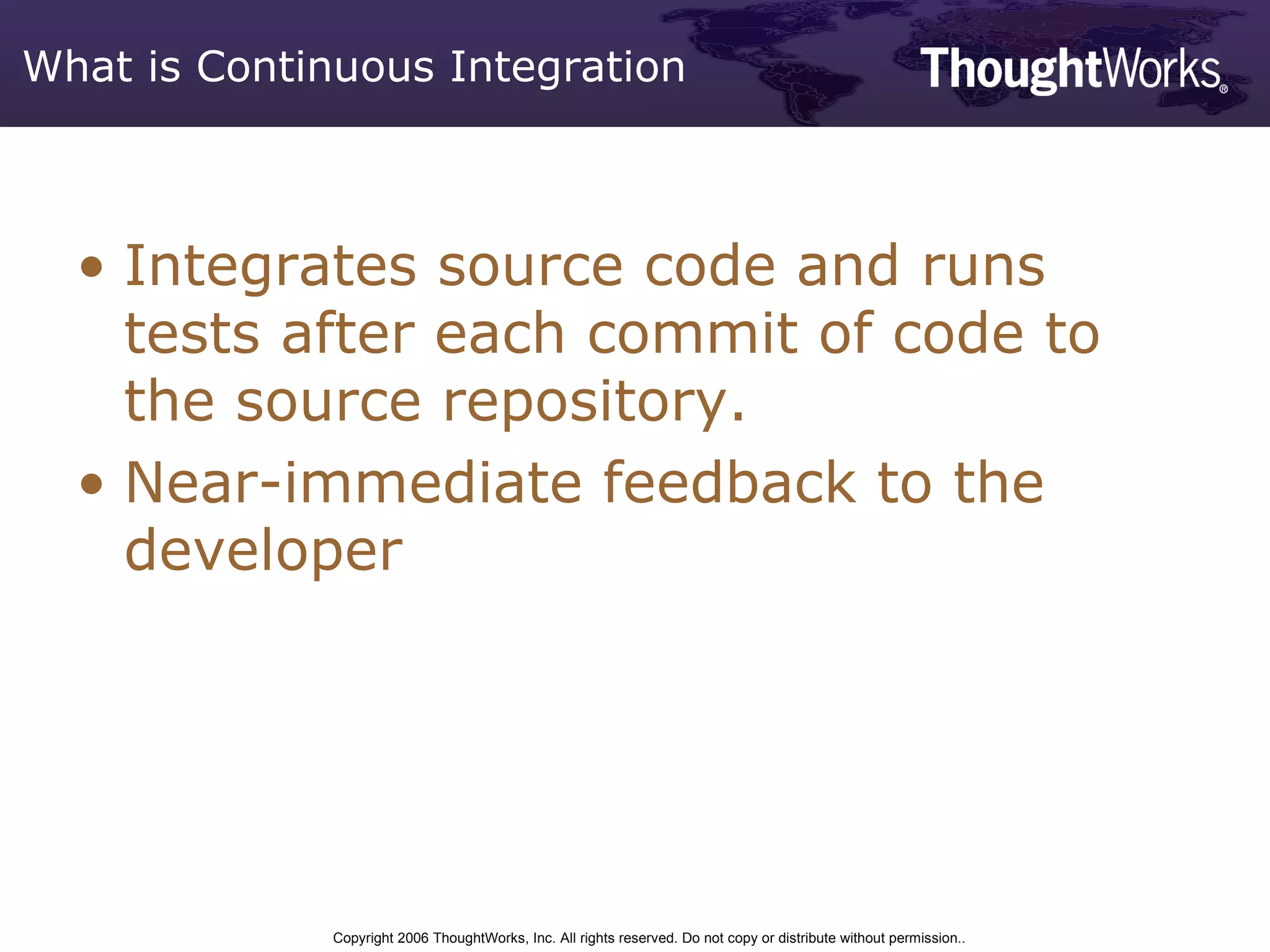 What is Continuous Integration

ThoughtWorks®

• Integrates source code and runs tests after each commit of code to the source repository.

• Near-immediate feedback to the developer

Copyright 2006 ThoughtWorks, Inc. All rights reserved. Do not copy or distribute without permission..